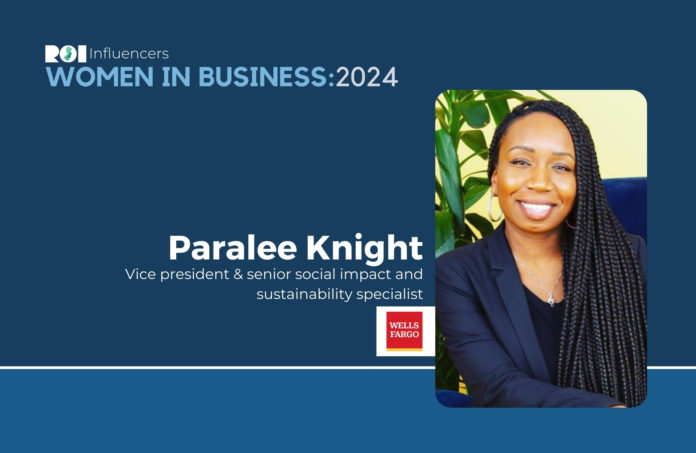 ROI Influencers
WOMEN IN BUSINESS:2024

Paralee Knight
Vice president & senior social impact and sustainability specialist

WELLS FARGO